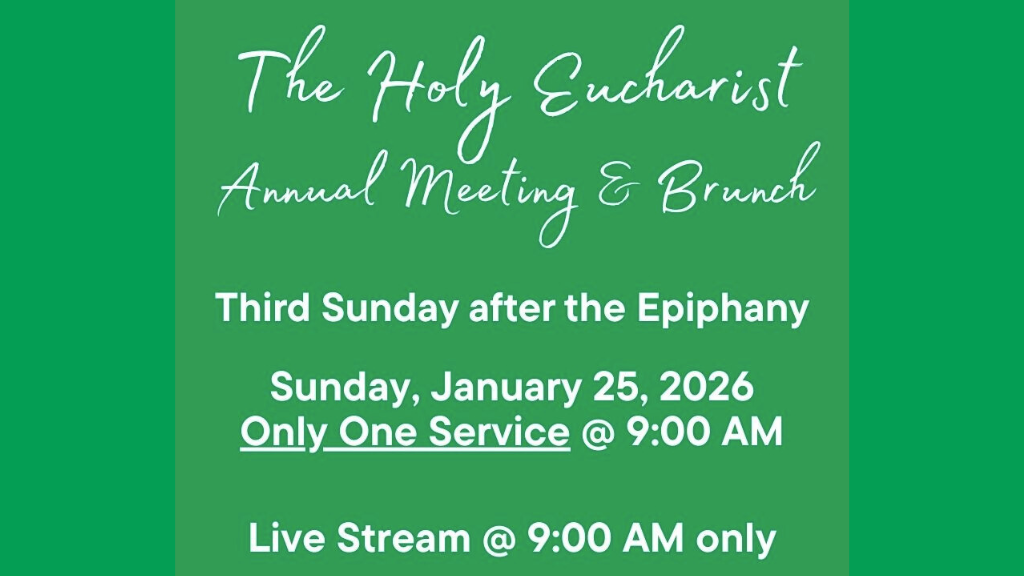 The Holy Eucharist
Annual Meeting & Brunch

Third Sunday after the Epiphany

Sunday, January 25, 2026
Only One Service @ 9:00 AM

Live Stream @ 9:00 AM only